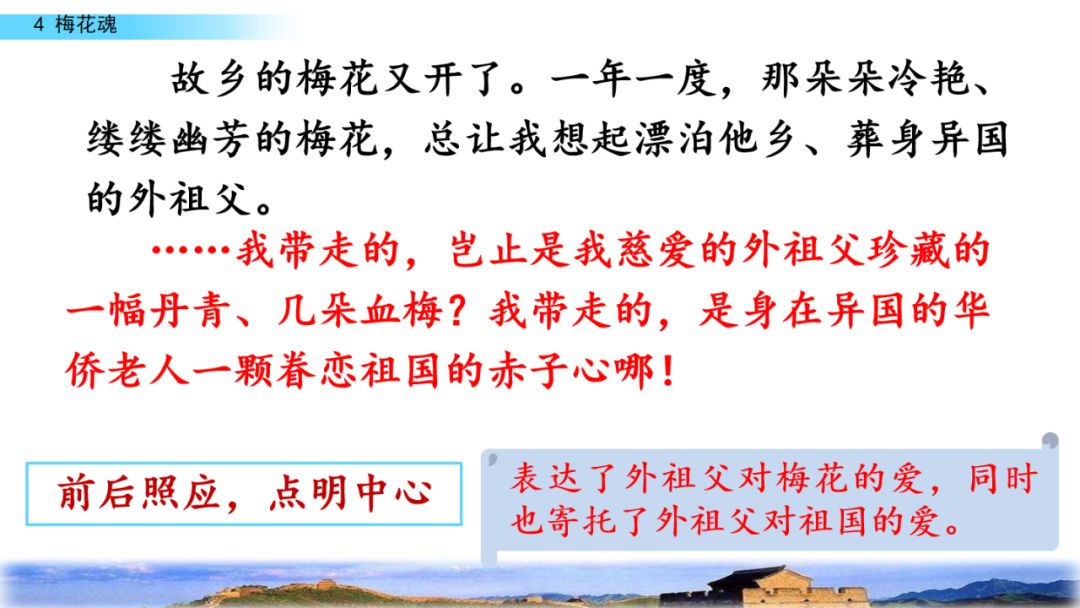 4 梅花魂

故乡的梅花又开了。一年一度，那朵朵冷艳、缕缕幽芳的梅花，总让我想起漂泊他乡、葬身异国的外祖父。

……我带走的，岂止是我慈爱的外祖父珍藏的一幅丹青、几朵血梅？我带走的，是身在异国的华侨老人一颗眷恋祖国的赤子心哪！

前后照应，点明中心

表达了外祖父对梅花的爱，同时也寄托了外祖父对祖国的爱。